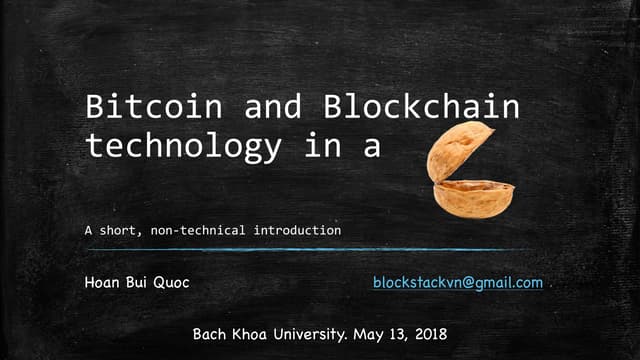 Bitcoin and Blockchain technology in a

A short, non-technical introduction

Hoan Bui Quoc

blockstackvn@gmail.com

Bach Khoa University. May 13, 2018